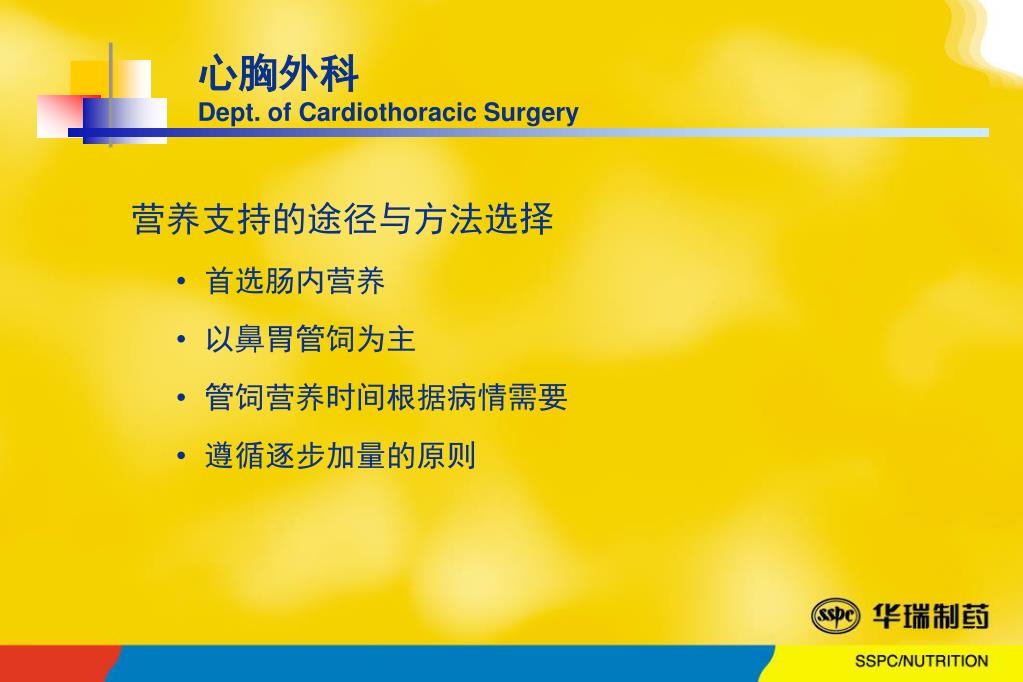 心胸外科
Dept. of Cardiothoracic Surgery

营养支持的途径与方法选择

• 首选肠内营养
• 以鼻胃管饲为主
• 管饲营养时间根据病情需要
• 遵循逐步加量的原则

sspc 华瑞制药

SSPC/NUTRITION